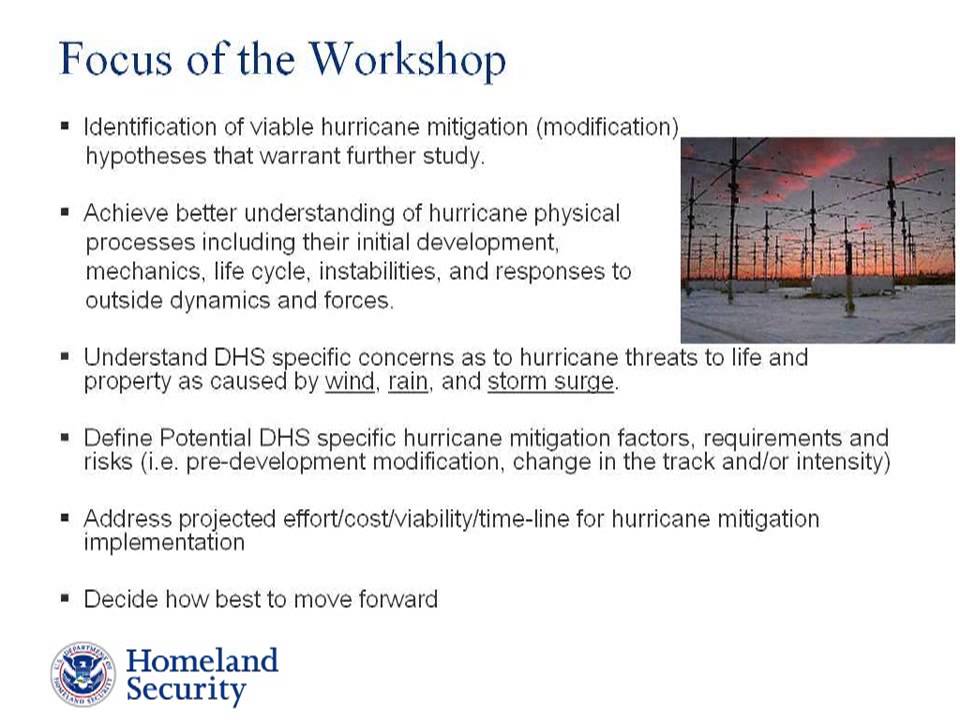 Focus of the Workshop

▪ Identification of viable hurricane mitigation (modification) hypotheses that warrant further study.

▪ Achieve better understanding of hurricane physical processes including their initial development, mechanics, life cycle, instabilities, and responses to outside dynamics and forces.

▪ Understand DHS specific concerns as to hurricane threats to life and property as caused by wind, rain, and storm surge.

▪ Define Potential DHS specific hurricane mitigation factors, requirements and risks (i.e. pre-development modification, change in the track and/or intensity)

▪ Address projected effort/cost/viability/time-line for hurricane mitigation implementation

▪ Decide how best to move forward

U.S. DEPARTMENT OF HOMELAND SECURITY

Homeland Security